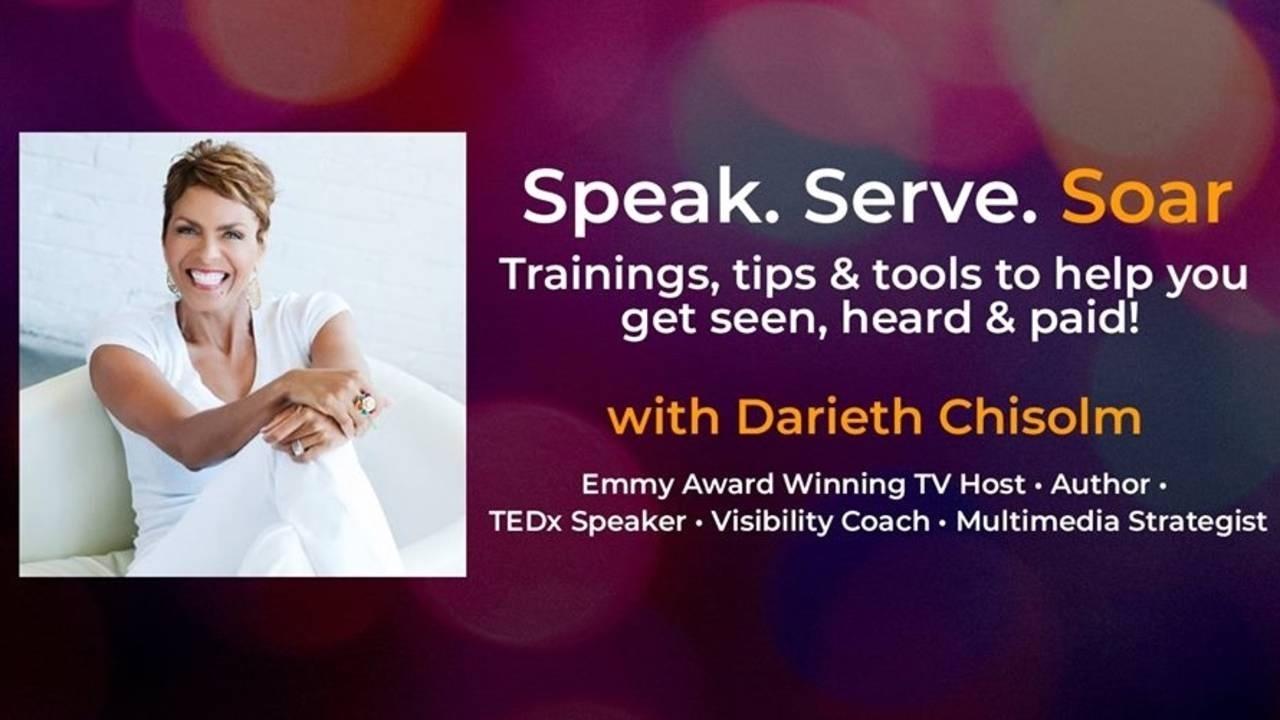 Speak. Serve. Soar

Trainings, tips & tools to help you get seen, heard & paid!

with Darieth Chisolm

Emmy Award Winning TV Host • Author • TEDx Speaker • Visibility Coach • Multimedia Strategist